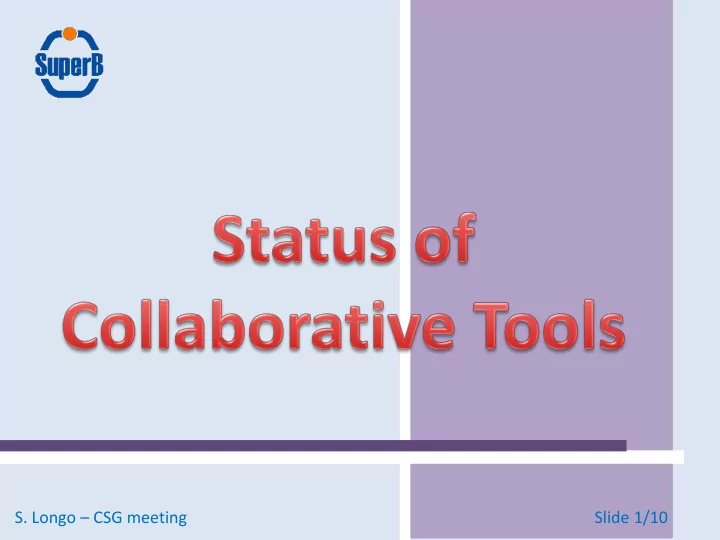 SuperB

Status of Collaborative Tools

S. Longo – CSG meeting

Slide 1/10